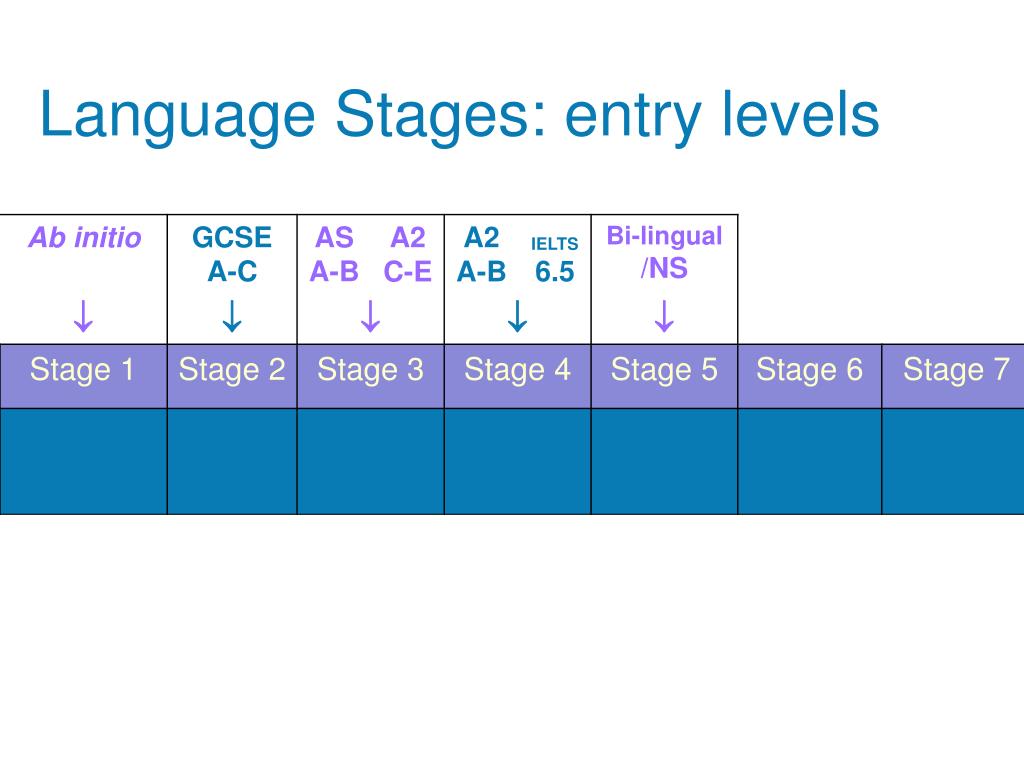 Language Stages: entry levels

| Ab initio ↓ | GCSE A-C ↓ | AS A-B A2 C-E ↓ | A2 A-B IELTS 6.5 ↓ | Bi-lingual /NS ↓ | | |
|---|---|---|---|---|---|---|
| Stage 1 | Stage 2 | Stage 3 | Stage 4 | Stage 5 | Stage 6 | Stage 7 |
| | | | | | | |